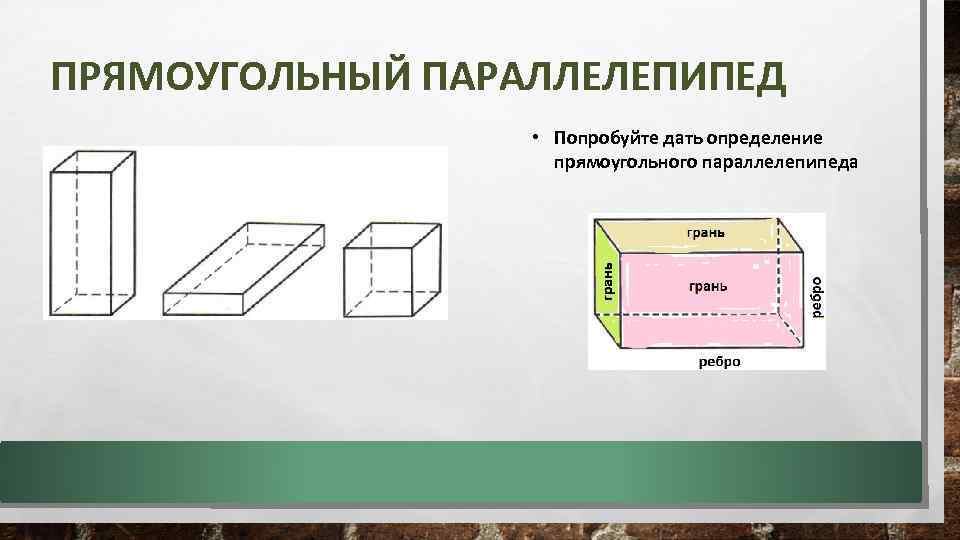 ПРЯМОУГОЛЬНЫЙ ПАРАЛЛЕЛЕПИПЕД

• Попробуйте дать определение прямоугольного параллелепипеда

грань

грань

грань

ребро

ребро